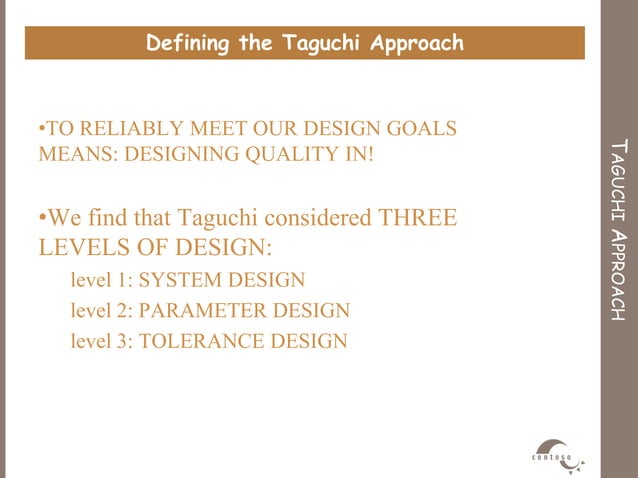 Defining the Taguchi Approach

•TO RELIABLY MEET OUR DESIGN GOALS MEANS: DESIGNING QUALITY IN!

•We find that Taguchi considered THREE LEVELS OF DESIGN:

level 1: SYSTEM DESIGN

level 2: PARAMETER DESIGN

level 3: TOLERANCE DESIGN

TAGUCHI APPROACH

contoso